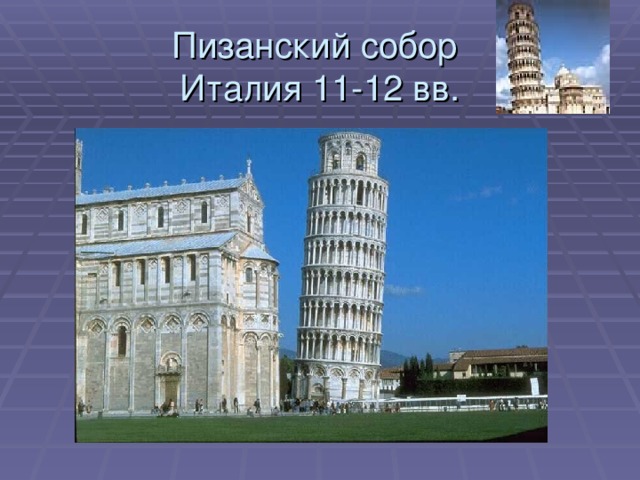 Пизанский собор
Италия 11-12 вв.